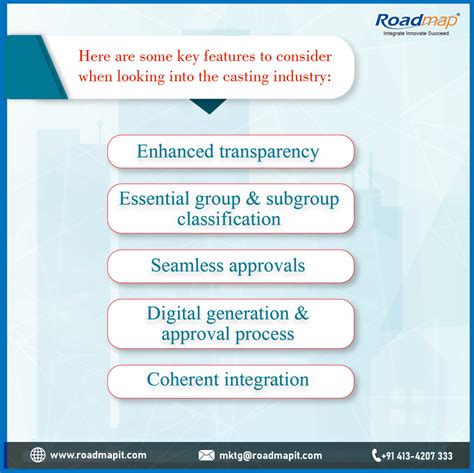 Roadmap®
Integrate Innovate Succeed

Here are some key features to consider when looking into the casting industry:

Enhanced transparency

Essential group & subgroup classification

Seamless approvals

Digital generation & approval process

Coherent integration

www.roadmapit.com
mktg@roadmapit.com
+91 413-4207 333